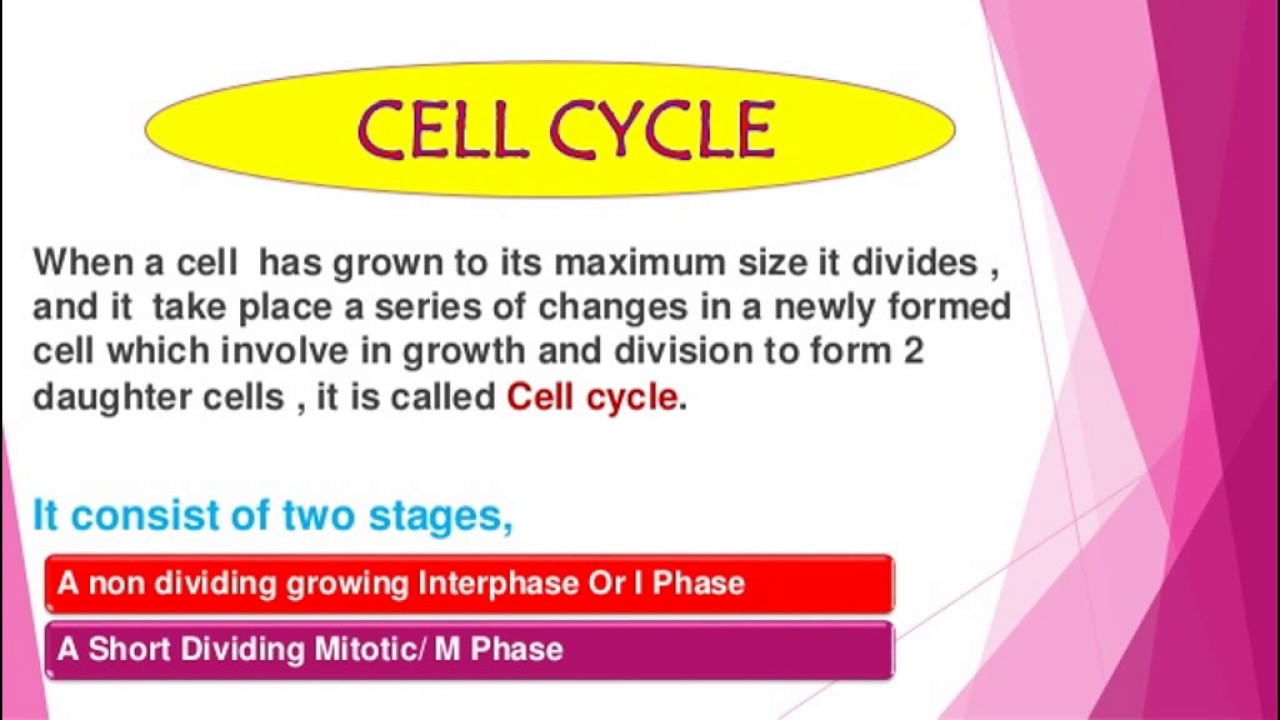 CELL CYCLE

When a cell  has grown to its maximum size it divides , and it  take place a series of changes in a newly formed cell which involve in growth and division to form 2 daughter cells , it is called Cell cycle.

It consist of two stages,

A non dividing growing Interphase Or I Phase

A Short Dividing Mitotic/ M Phase